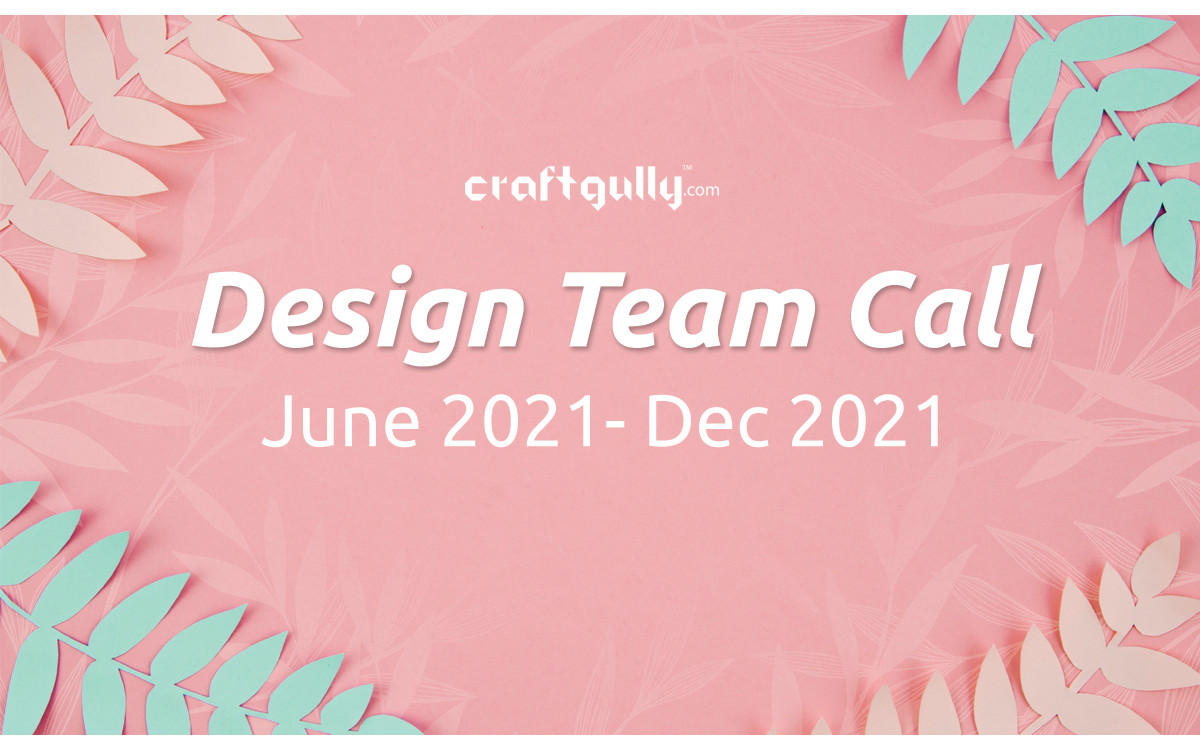 craftgully™.com

Design Team Call

June 2021- Dec 2021